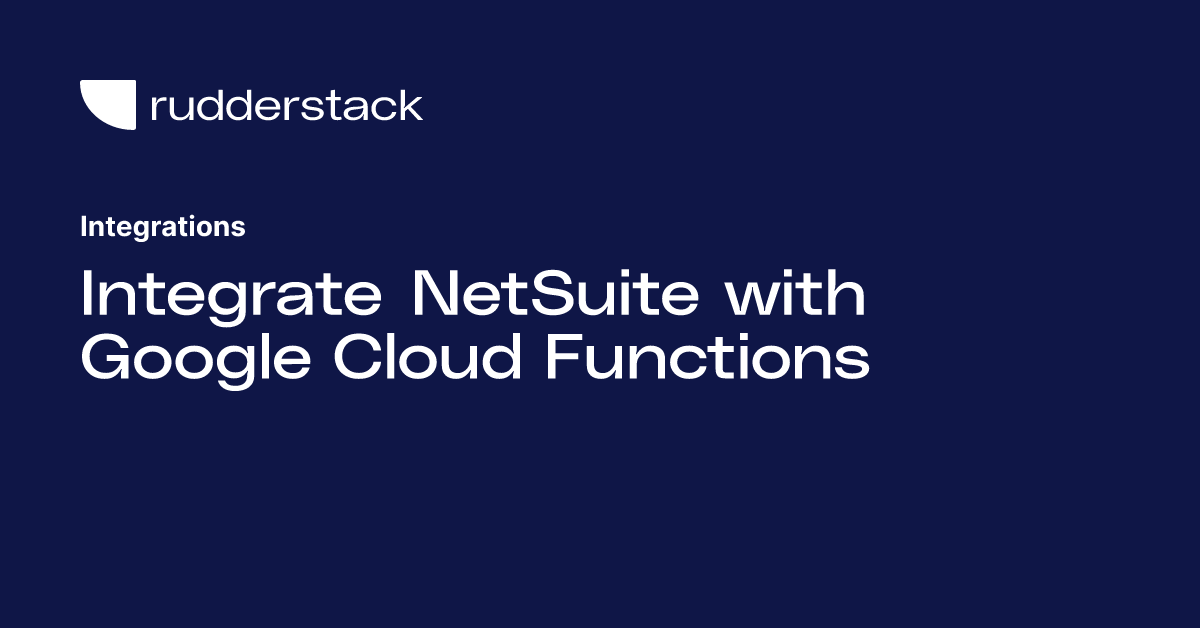 rudderstack

Integrations

Integrate NetSuite with Google Cloud Functions